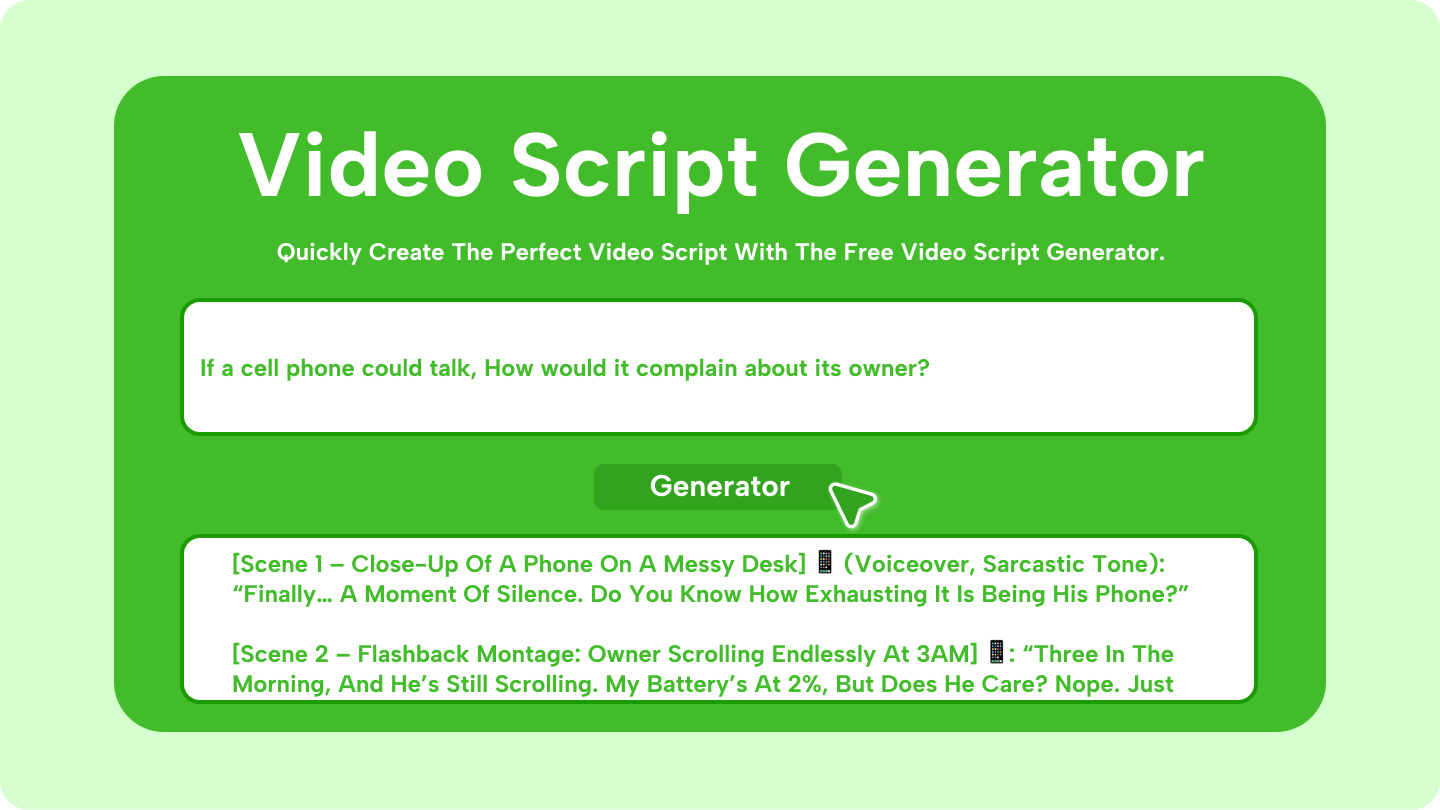 Video Script Generator

Quickly Create The Perfect Video Script With The Free Video Script Generator.

If a cell phone could talk, How would it complain about its owner?

Generator

[Scene 1 – Close-Up Of A Phone On A Messy Desk] 📱 (Voiceover, Sarcastic Tone): “Finally… A Moment Of Silence. Do You Know How Exhausting It Is Being His Phone?”

[Scene 2 – Flashback Montage: Owner Scrolling Endlessly At 3AM] 📱: “Three In The Morning, And He’s Still Scrolling. My Battery’s At 2%, But Does He Care? Nope. Just